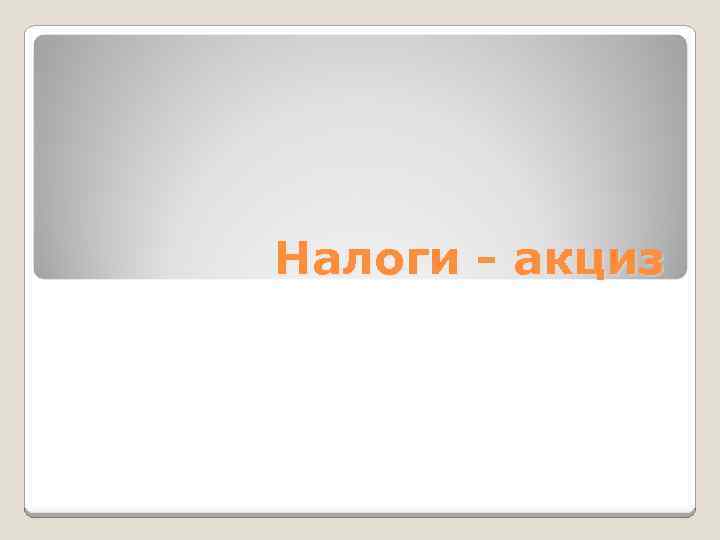 Налоги - акциз